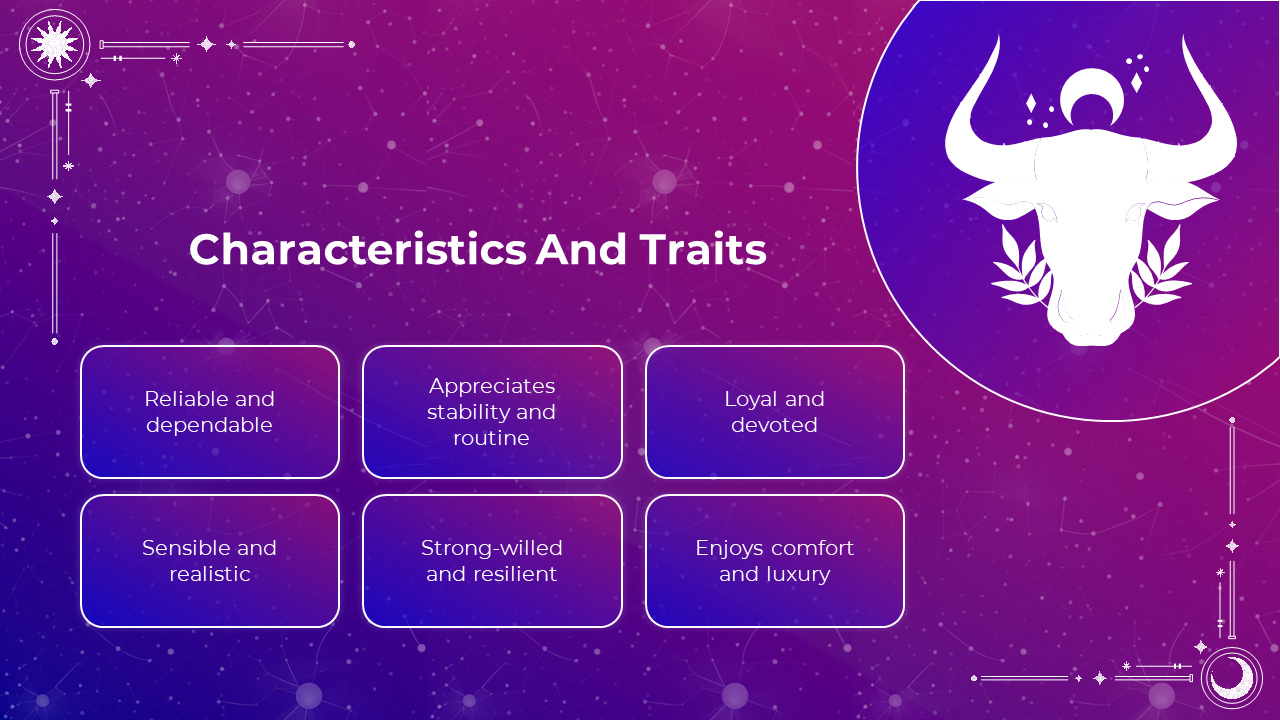 Characteristics And Traits

Reliable and dependable

Appreciates stability and routine

Loyal and devoted

Sensible and realistic

Strong-willed and resilient

Enjoys comfort and luxury